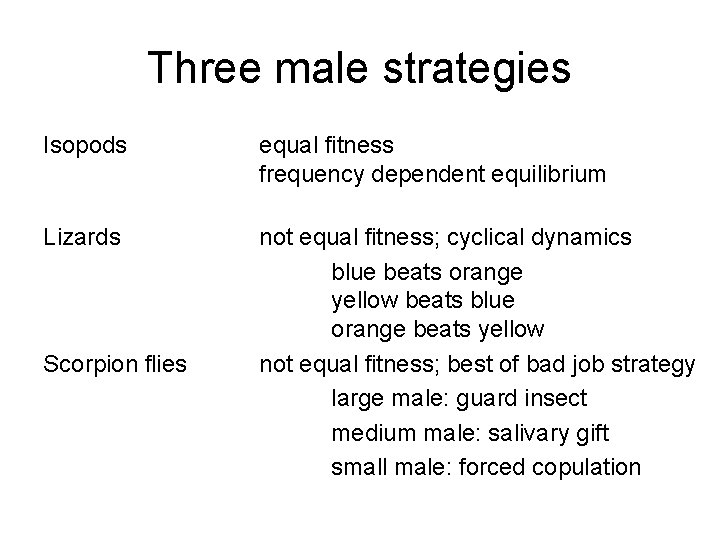 Three male strategies

Isopods
equal fitness
frequency dependent equilibrium

Lizards
not equal fitness; cyclical dynamics
blue beats orange
yellow beats blue
orange beats yellow

Scorpion flies
not equal fitness; best of bad job strategy
large male: guard insect
medium male: salivary gift
small male: forced copulation